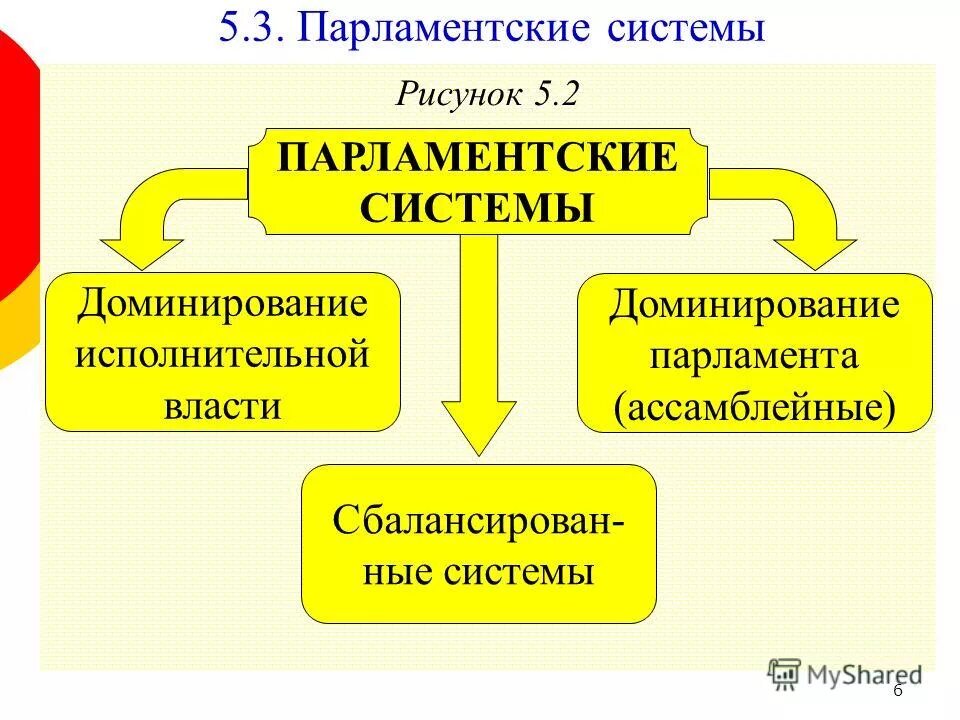 5.3. Парламентские системы

Рисунок 5.2

ПАРЛАМЕНТСКИЕ СИСТЕМЫ

Доминирование исполнительной власти

Доминирование парламента (ассамблейные)

Сбалансированные системы

MyShared

6